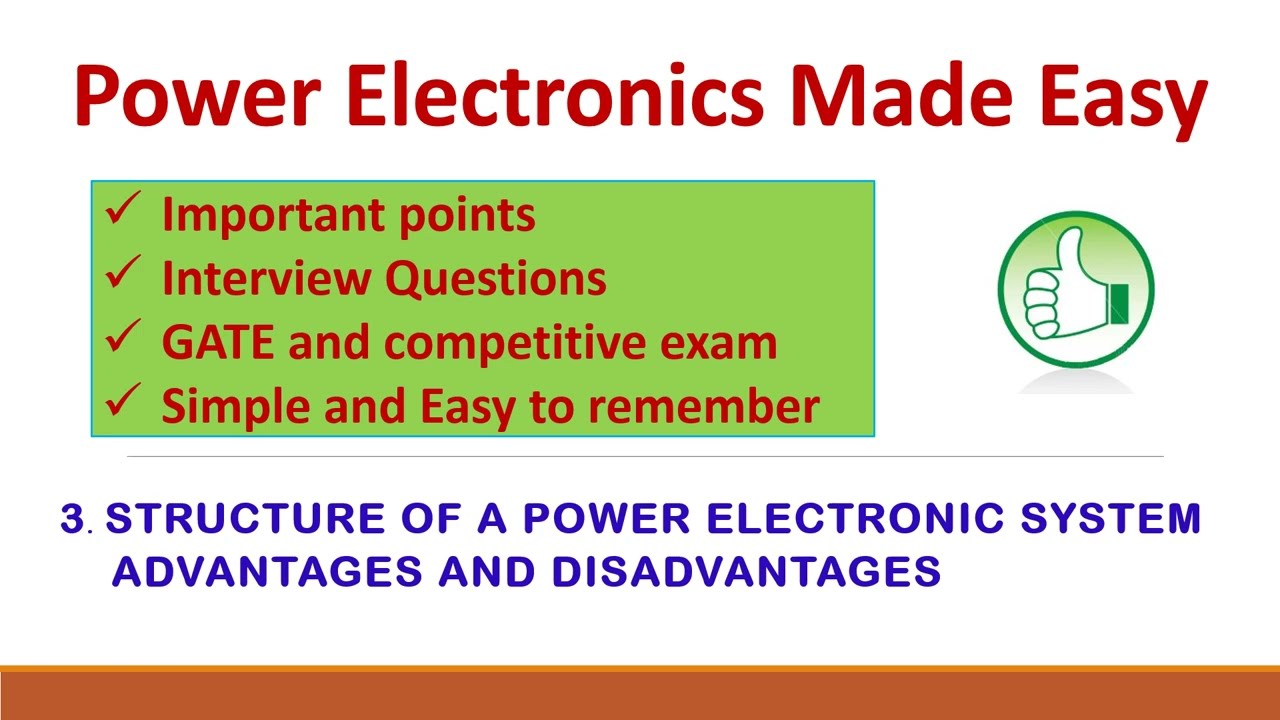 Power Electronics Made Easy

✓ Important points
✓ Interview Questions
✓ GATE and competitive exam
✓ Simple and Easy to remember

3. STRUCTURE OF A POWER ELECTRONIC SYSTEM ADVANTAGES AND DISADVANTAGES